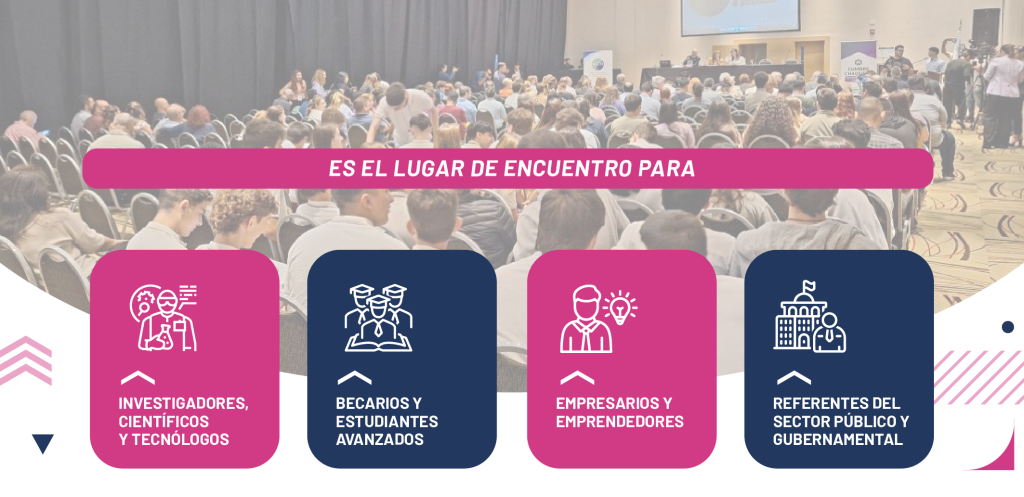 ES EL LUGAR DE ENCUENTRO PARA

INVESTIGADORES, CIENTÍFICOS Y TECNÓLOGOS

BECARIOS Y ESTUDIANTES AVANZADOS

EMPRESARIOS Y EMPRENDEDORES

REFERENTES DEL SECTOR PÚBLICO Y GUBERNAMENTAL